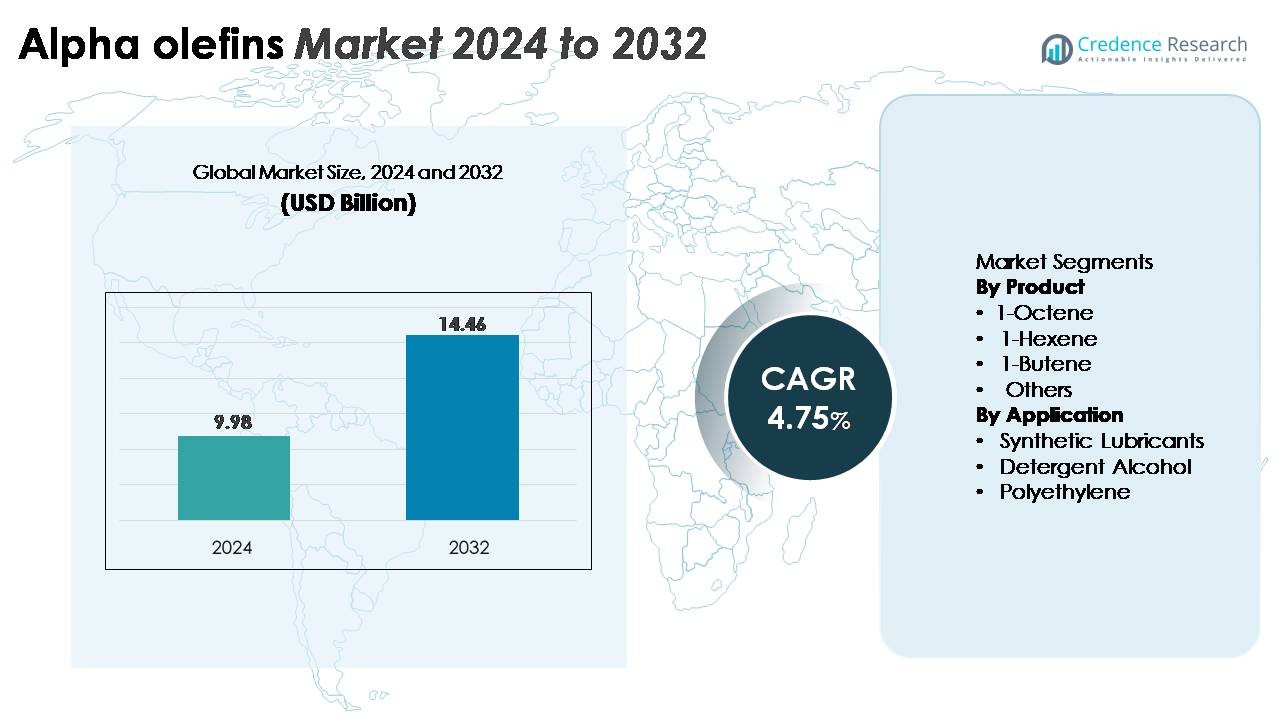 Alpha olefins Market 2024 to 2032

Credence Research
Actionable Insights Delivered

Global Market Size, 2024 and 2032
(USD Billion)

9.98
14.46
2024
2032

CAGR
4.75%

Market Segments
By Product
• 1-Octene
• 1-Hexene
• 1-Butene
• Others
By Application
• Synthetic Lubricants
• Detergent Alcohol
• Polyethylene